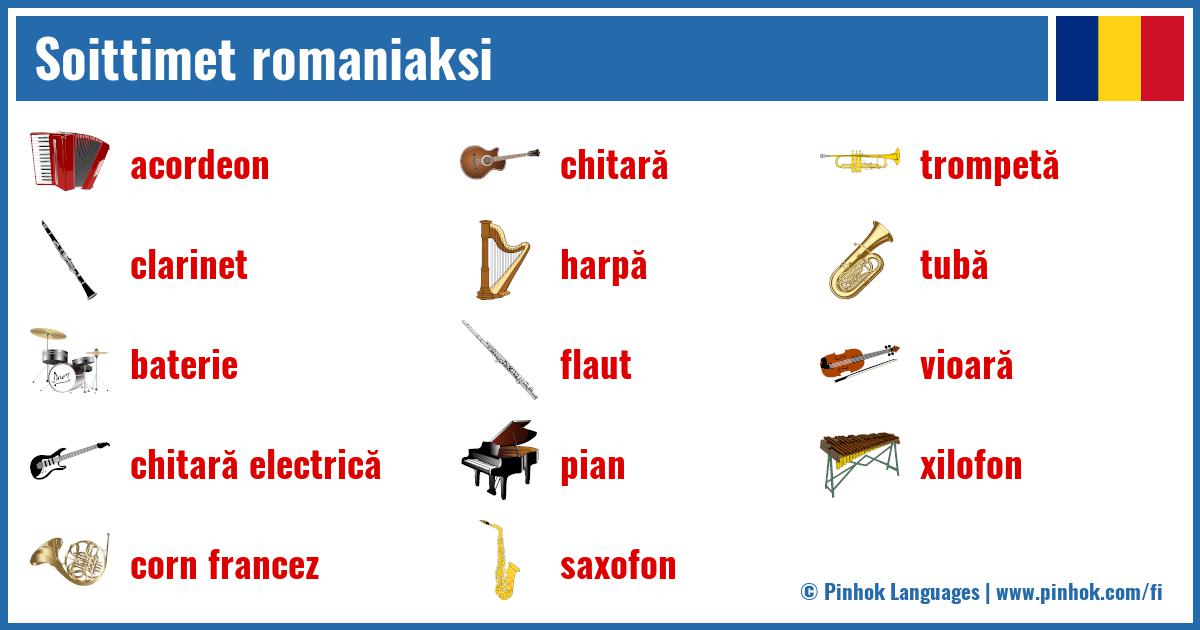 Soittimet romaniaksi

acordeon

clarinet

baterie

chitară electrică

corn francez

chitară

harpă

flaut

pian

saxofon

trompetă

tubă

vioară

xilofon

© Pinhok Languages | www.pinhok.com/fi